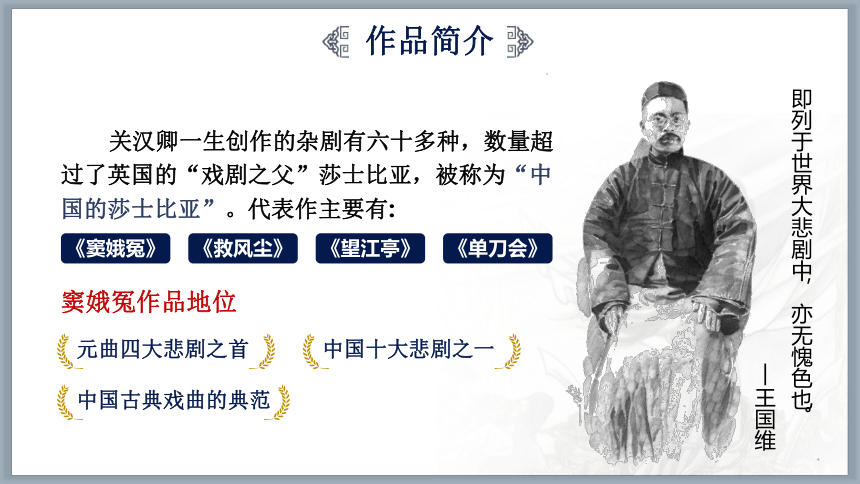 作品简介

关汉卿一生创作的杂剧有六十多种，数量超过了英国的“戏剧之父”莎士比亚，被称为“中国的莎士比亚”。代表作主要有：

《窦娥冤》 《救风尘》 《望江亭》 《单刀会》

窦娥冤作品地位

元曲四大悲剧之首

中国十大悲剧之一

中国古典戏曲的典范

即列于世界大悲剧中，亦无愧色也。
——王国维